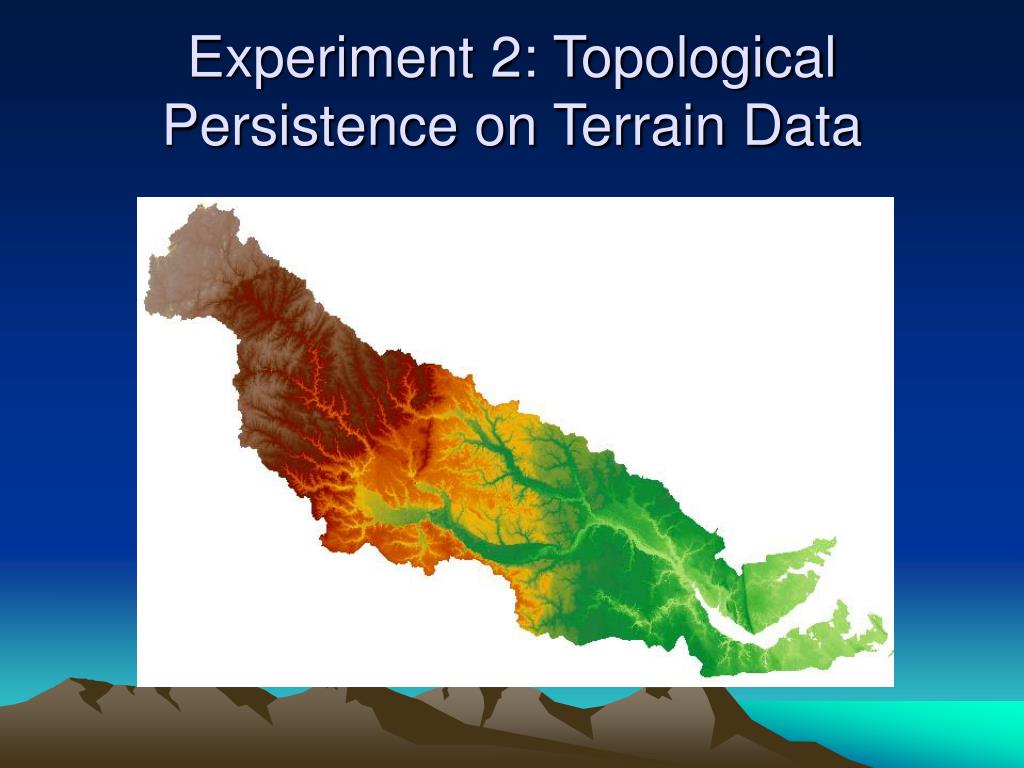 Experiment 2: Topological Persistence on Terrain Data